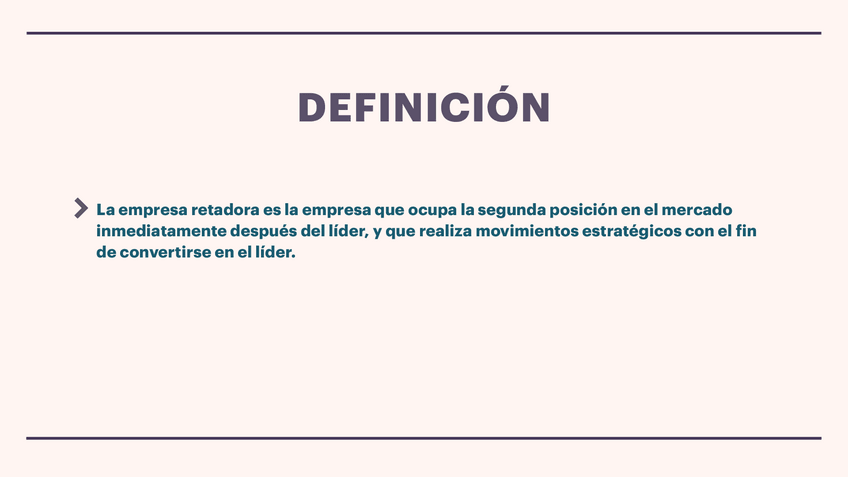 DEFINICIÓN

La empresa retadora es la empresa que ocupa la segunda posición en el mercado inmediatamente después del líder, y que realiza movimientos estratégicos con el fin de convertirse en el líder.